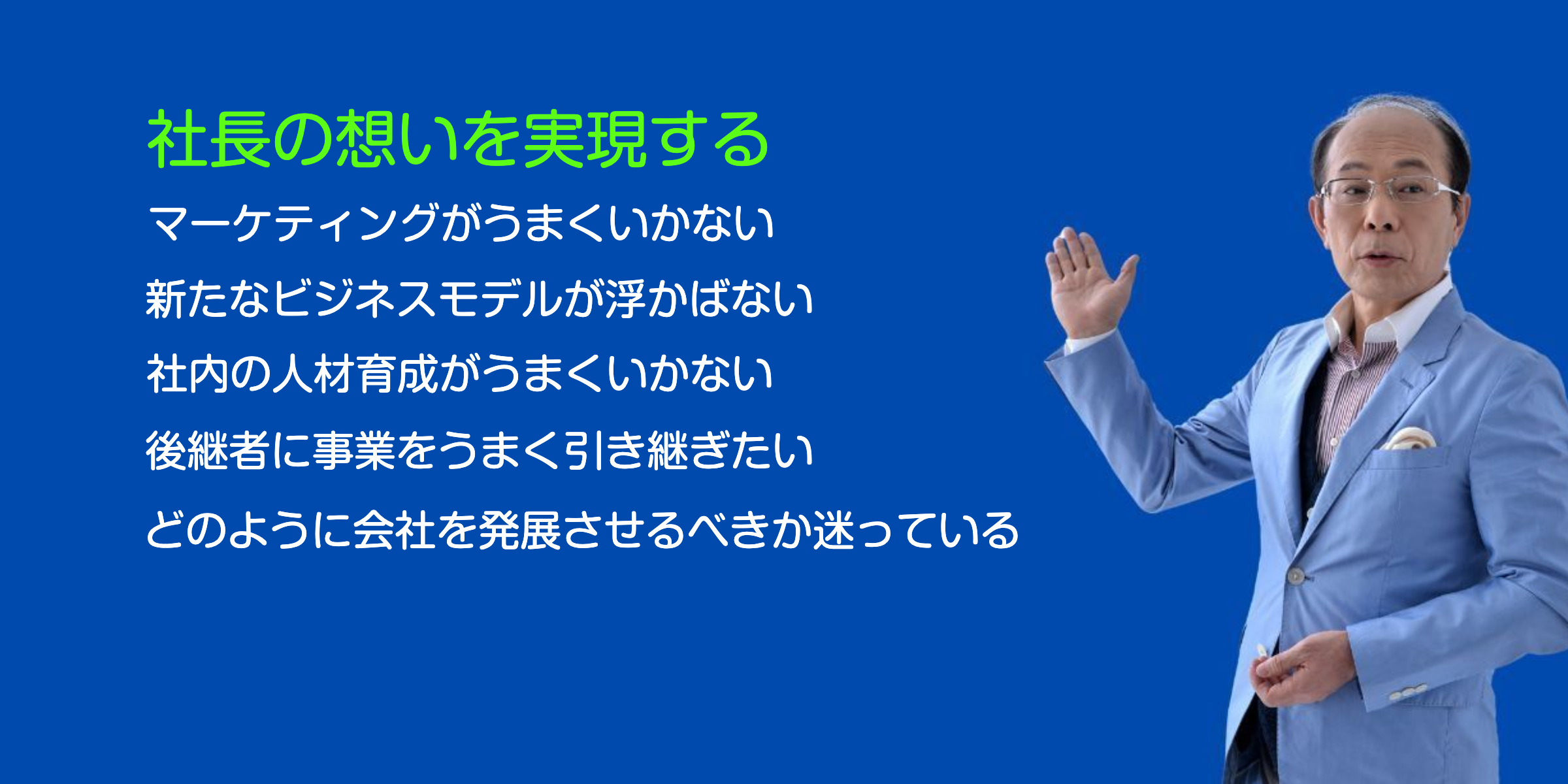 社長の想いを実現する

マーケティングがうまくいかない

新たなビジネスモデルが浮かばない

社内の人材育成がうまくいかない

後継者に事業をうまく引き継ぎたい

どのように会社を発展させるべきか迷っている